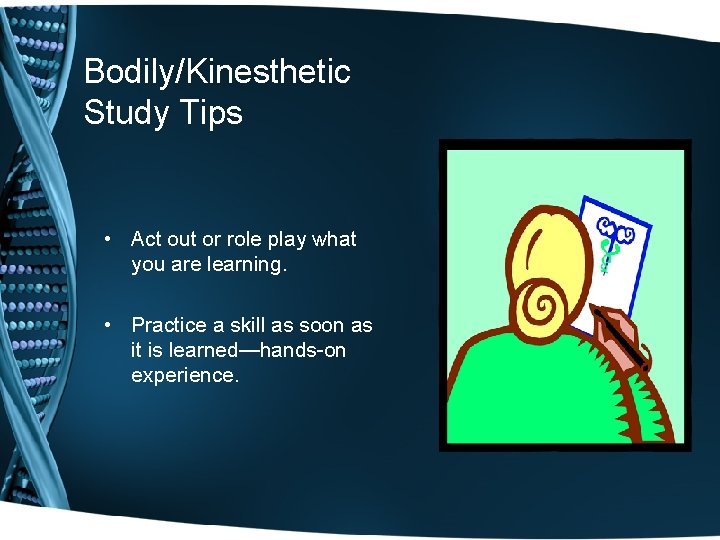 Bodily/Kinesthetic Study Tips

• Act out or role play what you are learning.

• Practice a skill as soon as it is learned—hands-on experience.